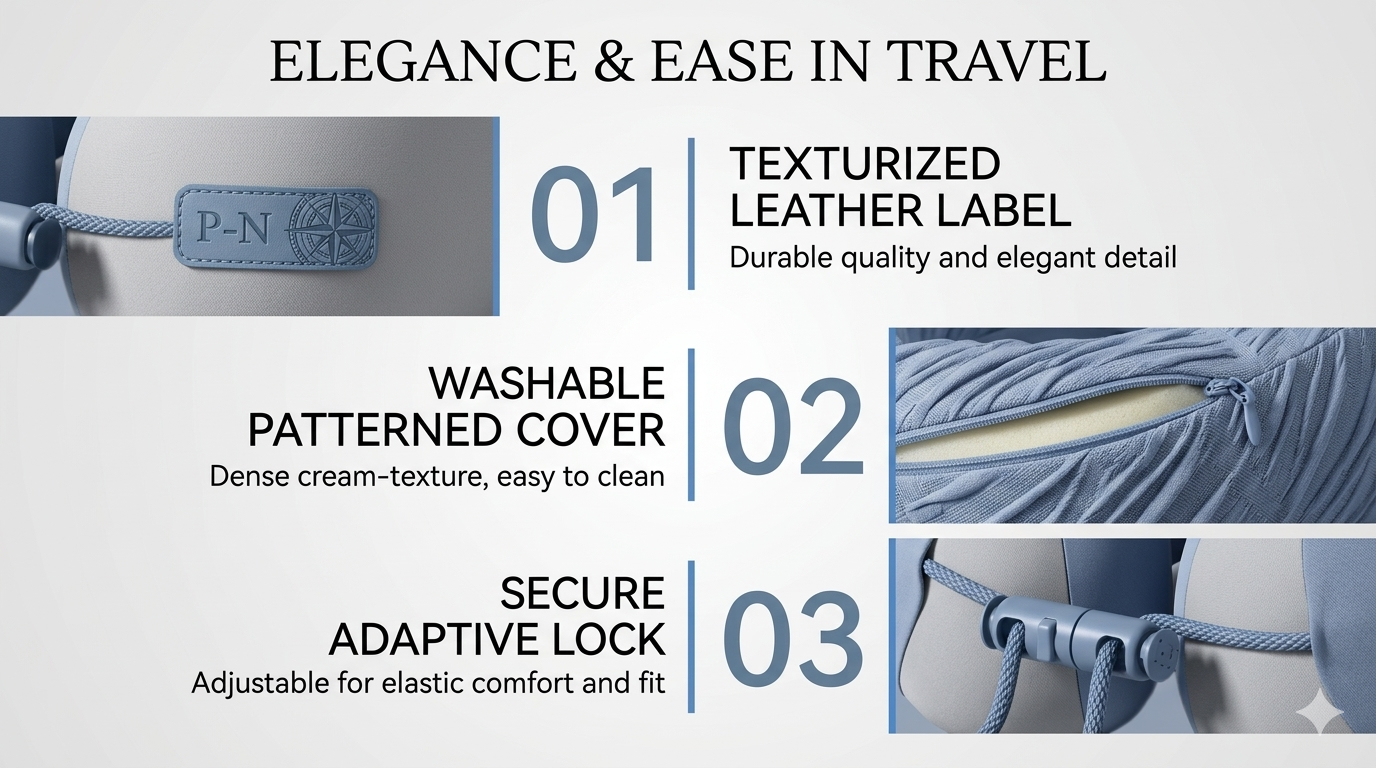 ELEGANCE & EASE IN TRAVEL

P-N

01

TEXTURIZED LEATHER LABEL

Durable quality and elegant detail

WASHABLE PATTERNED COVER

Dense cream-texture, easy to clean

02

SECURE ADAPTIVE LOCK

Adjustable for elastic comfort and fit

03